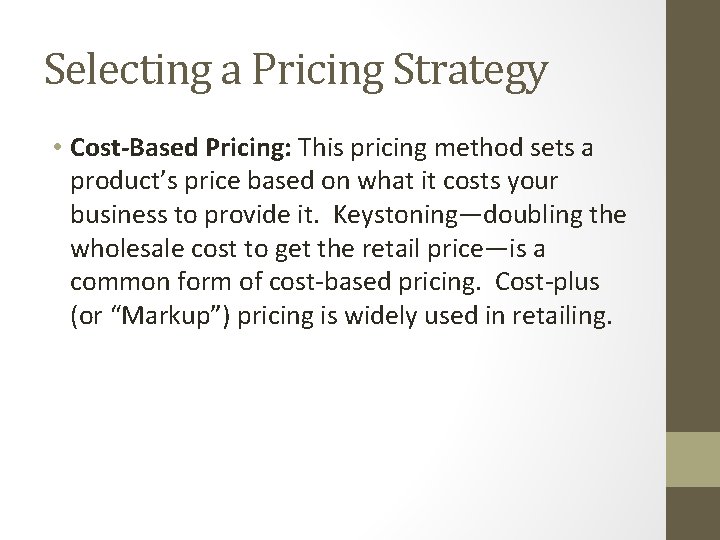 Selecting a Pricing Strategy

• Cost-Based Pricing: This pricing method sets a product’s price based on what it costs your business to provide it.  Keystoning—doubling the wholesale cost to get the retail price—is a common form of cost-based pricing.  Cost-plus (or “Markup”) pricing is widely used in retailing.